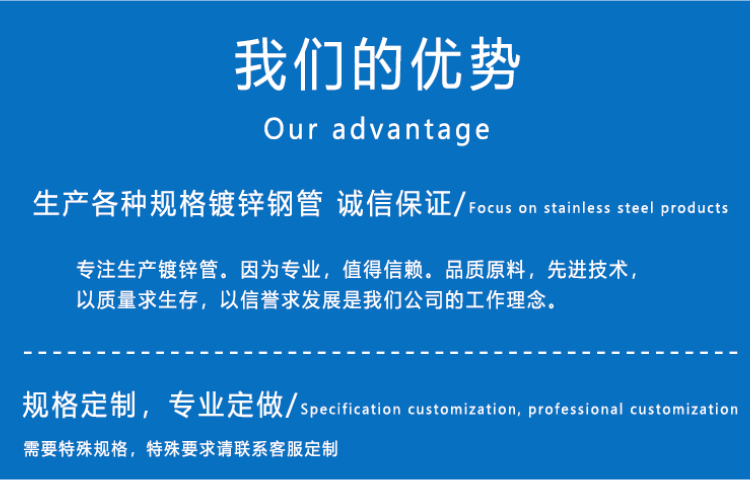 我们的优势

Our advantage

生产各种规格镀锌钢管 诚信保证/Focus on stainless steel products

专注生产镀锌管。因为专业，值得信赖。品质原料，先进技术，以质量求生存，以信誉求发展是我们公司的工作理念。

规格定制，专业定做/Specification customization, professional customization

需要特殊规格，特殊要求请联系客服定制